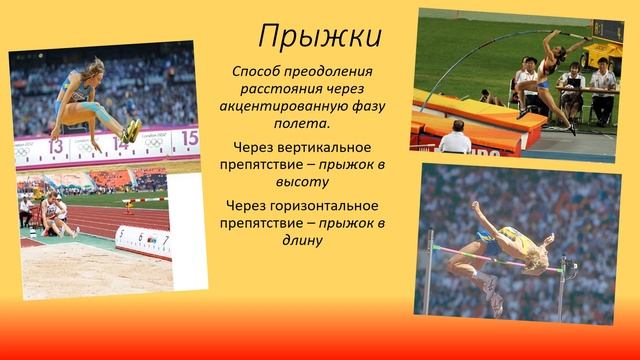 Прыжки

Способ преодоления расстояния через акцентированную фазу полета.

Через вертикальное препятствие – прыжок в высоту

Через горизонтальное препятствие – прыжок в длину

13 14 15 London 2012

5 6 7